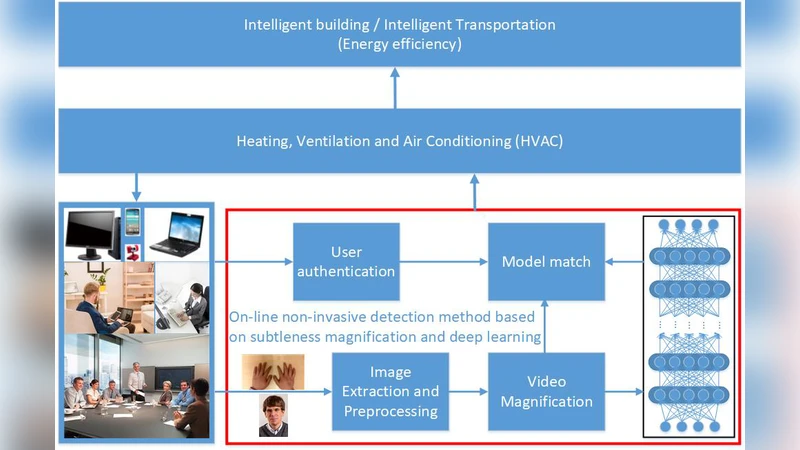 Intelligent building / Intelligent Transportation
(Energy efficiency)

Heating, Ventilation and Air Conditioning (HVAC)

User authentication

Model match

On-line non-invasive detection method based on subtleness magnification and deep learning

Image Extraction and Preprocessing

Video Magnification